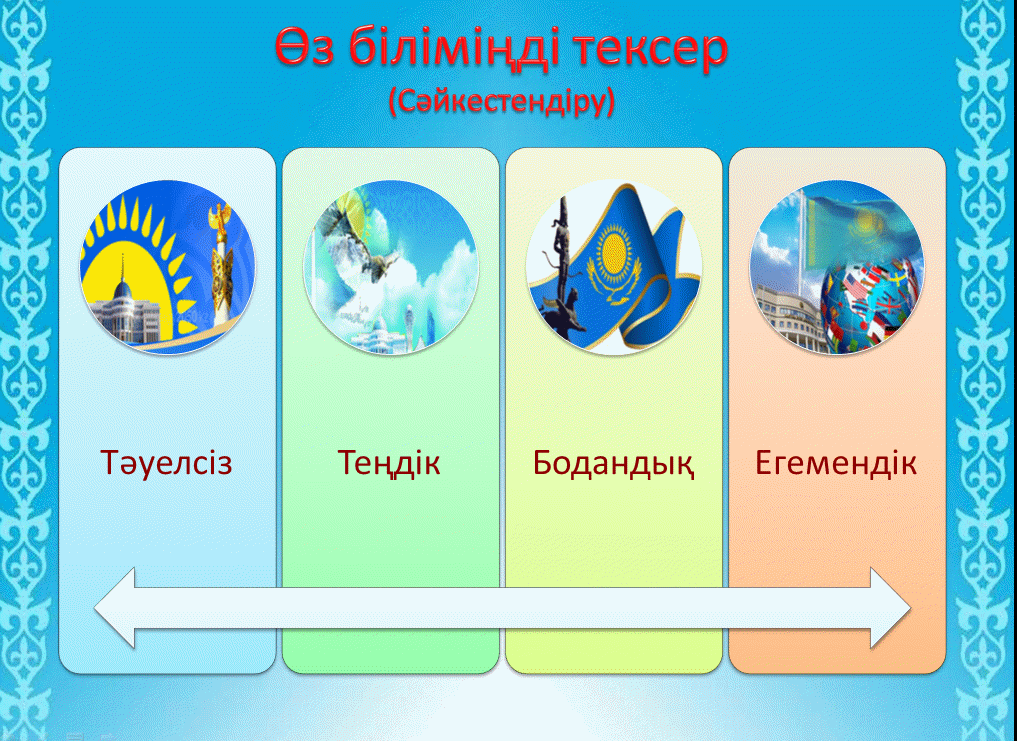 Өз біліміңді тексер
(Сәйкестендіру)

Тәуелсіз

Теңдік

Бодандық

Егемендік